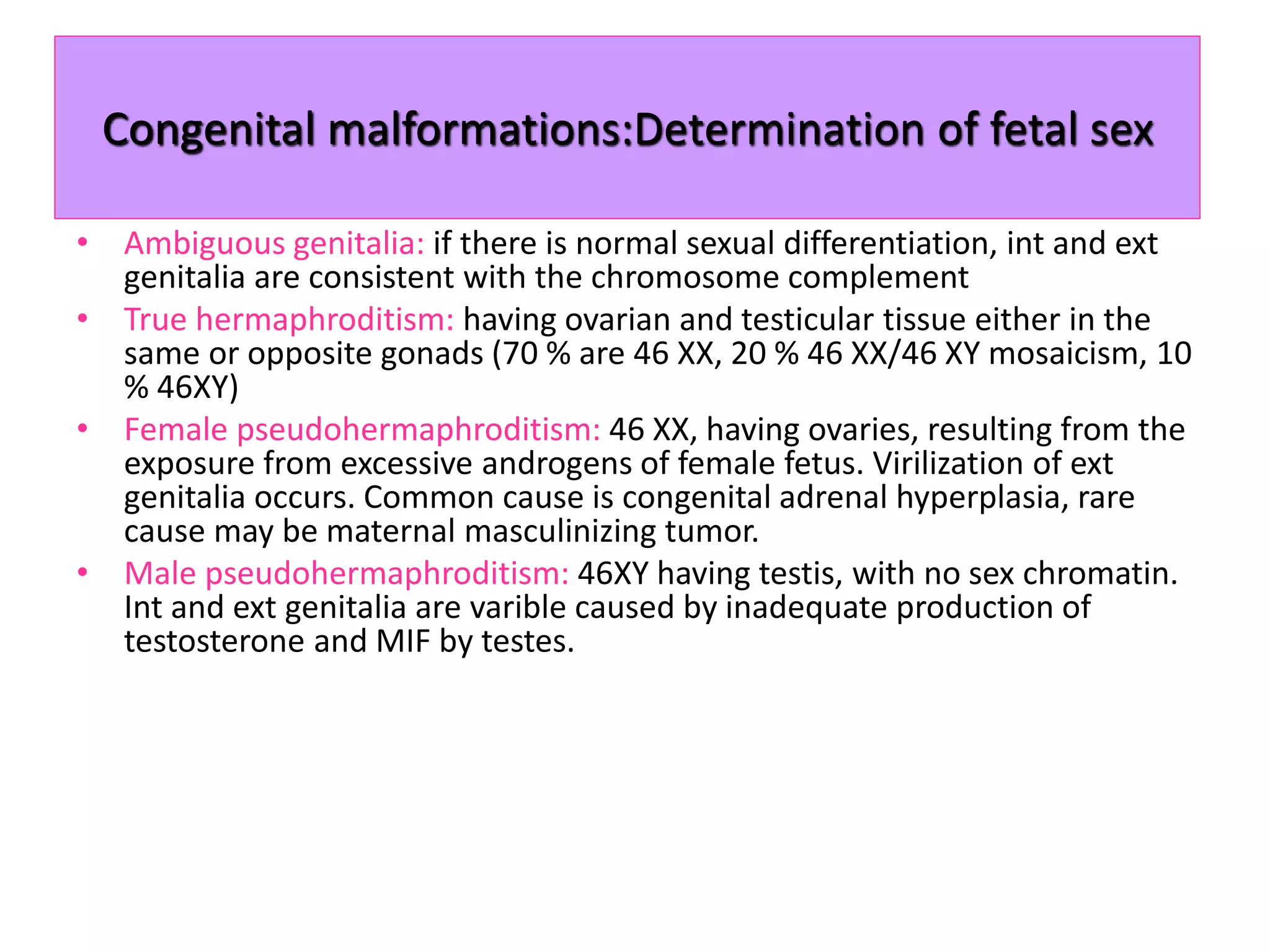 Congenital malformations:Determination of fetal sex

• Ambiguous genitalia: if there is normal sexual differentiation, int and ext genitalia are consistent with the chromosome complement

• True hermaphroditism: having ovarian and testicular tissue either in the same or opposite gonads (70 % are 46 XX, 20 % 46 XX/46 XY mosaicism, 10 % 46XY)

• Female pseudohermaphroditism: 46 XX, having ovaries, resulting from the exposure from excessive androgens of female fetus. Virilization of ext genitalia occurs. Common cause is congenital adrenal hyperplasia, rare cause may be maternal masculinizing tumor.

• Male pseudohermaphroditism: 46XY having testis, with no sex chromatin. Int and ext genitalia are varible caused by inadequate production of testosterone and MIF by testes.